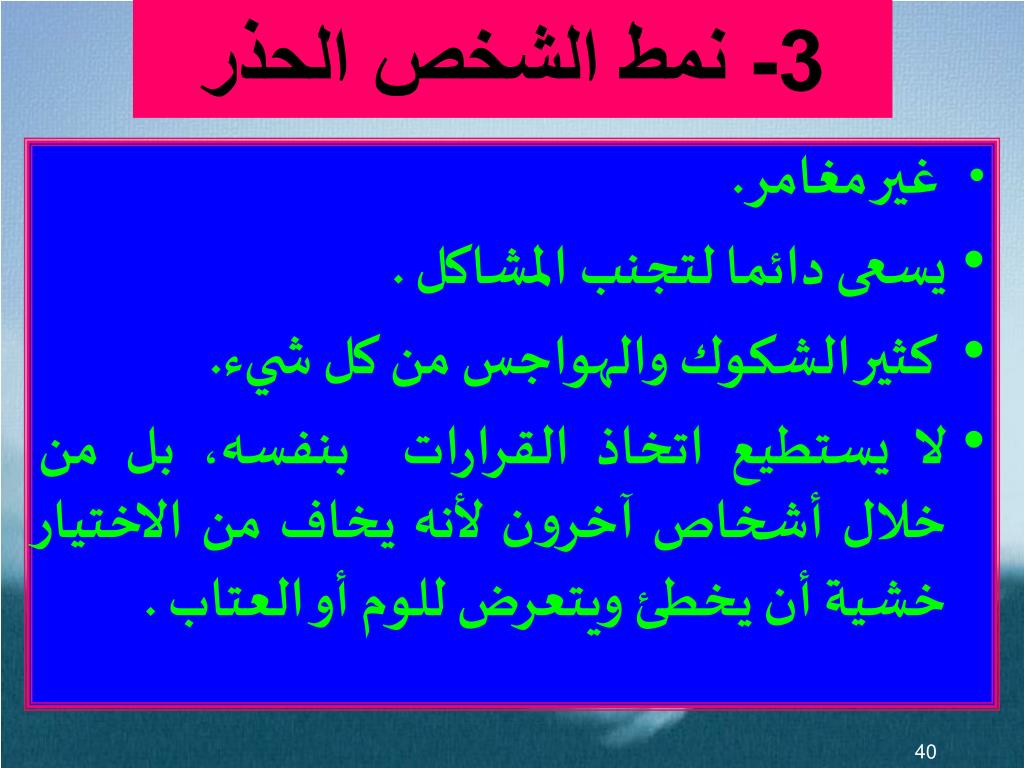 3- نمط الشخص الحذر

• غير مغامر.
• يسعى دائما لتجنب المشاكل .
• كثير الشكوك والهواجس من كل شيء.
• لا يستطيع اتخاذ القرارات بنفسه، بل من خلال أشخاص آخرون لأنه يخاف من الاختيار خشية أن يخطئ ويتعرض للوم أو العتاب .

40